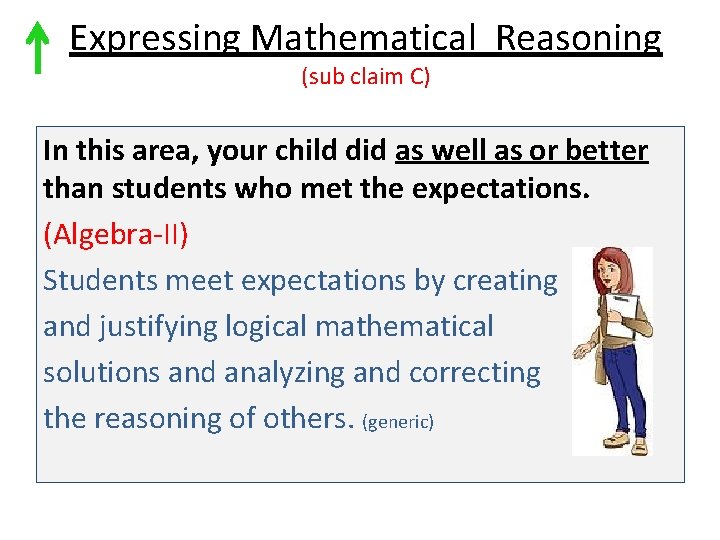 Expressing Mathematical Reasoning
(sub claim C)

In this area, your child did as well as or better than students who met the expectations.

(Algebra-II)

Students meet expectations by creating and justifying logical mathematical solutions and analyzing and correcting the reasoning of others. (generic)